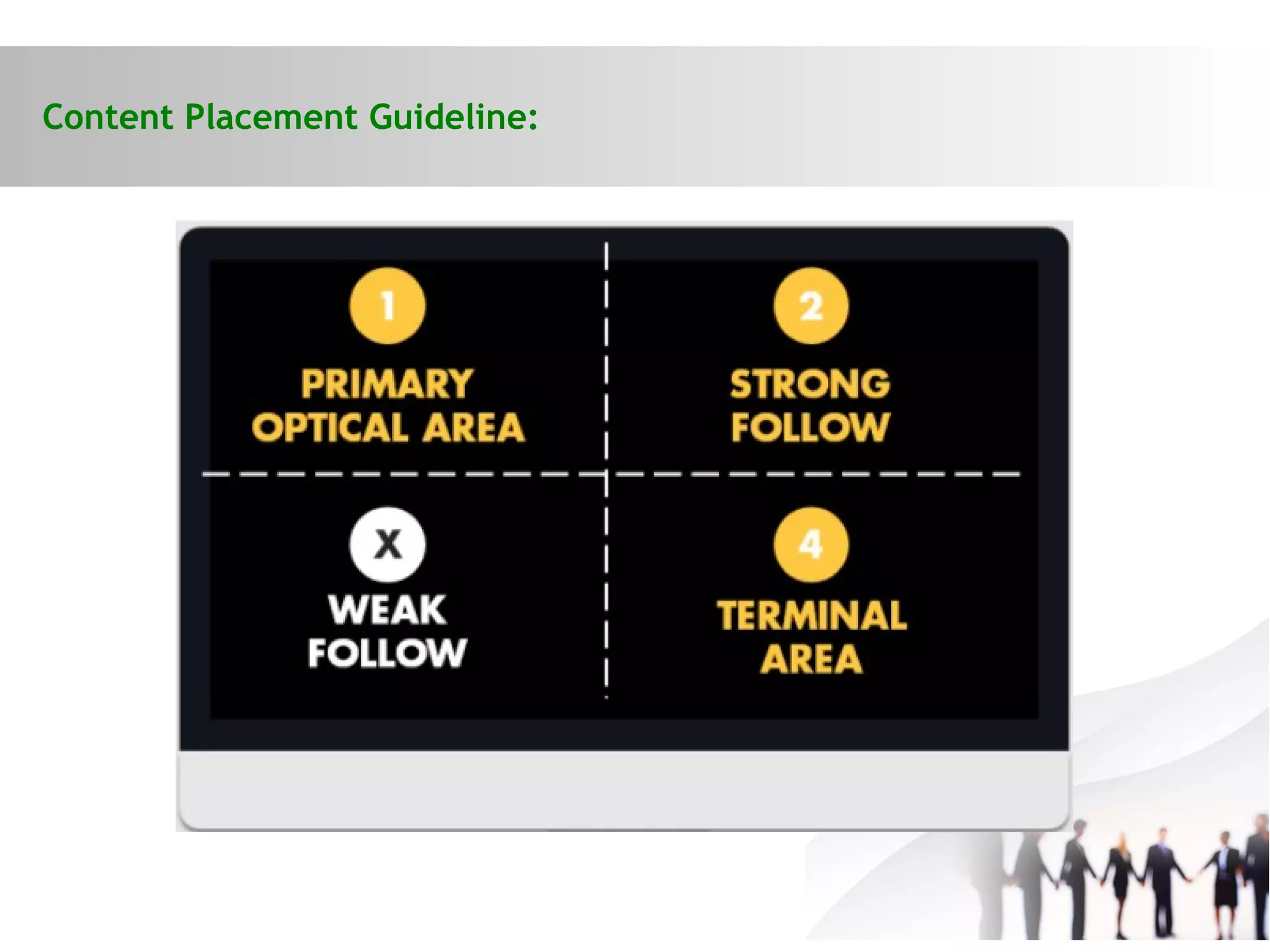 Content Placement Guideline:

1
PRIMARY OPTICAL AREA

2
STRONG FOLLOW

X
WEAK FOLLOW

4
TERMINAL AREA